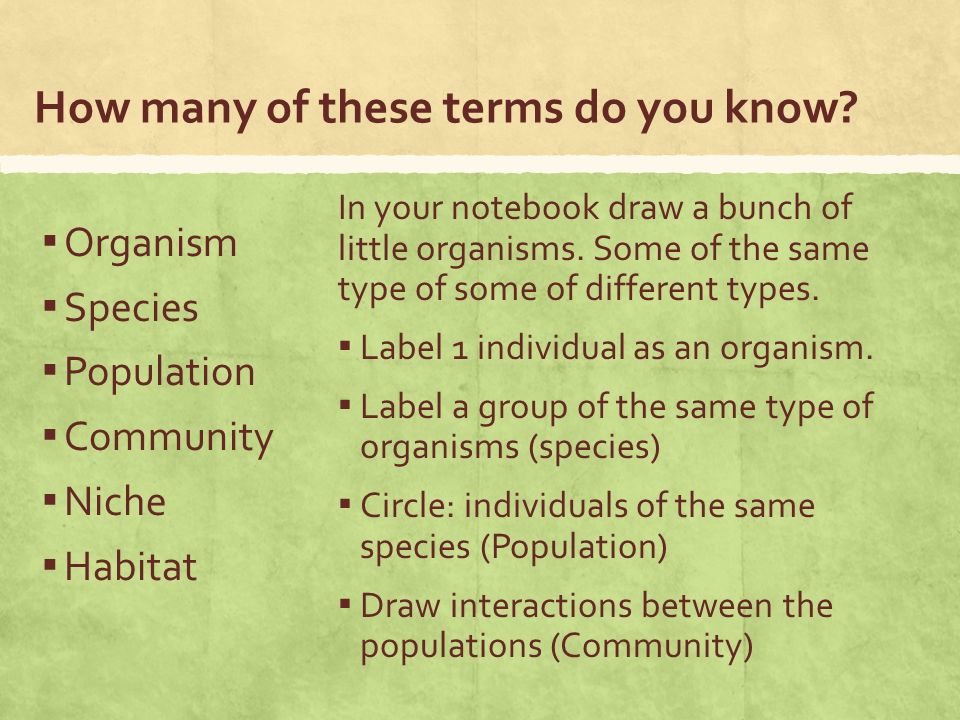 How many of these terms do you know?

▪ Organism
▪ Species
▪ Population
▪ Community
▪ Niche
▪ Habitat

In your notebook draw a bunch of little organisms. Some of the same type of some of different types.

▪ Label 1 individual as an organism.
▪ Label a group of the same type of organisms (species)
▪ Circle: individuals of the same species (Population)
▪ Draw interactions between the populations (Community)